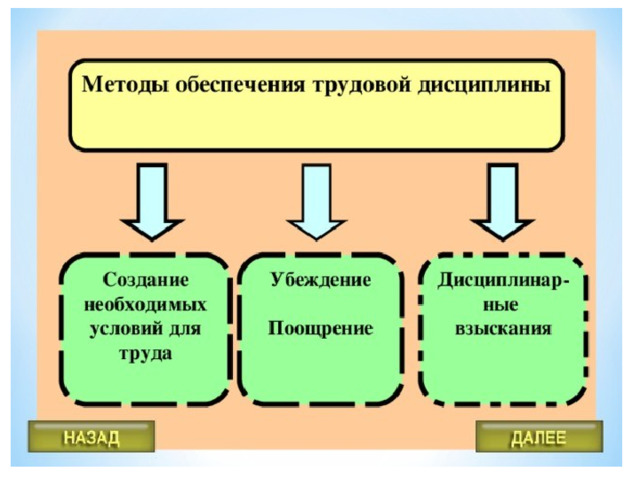 Методы обеспечения трудовой дисциплины

Создание необходимых условий для труда

Убеждение

Поощрение

Дисциплинарные взыскания

НАЗАД

ДАЛЕЕ